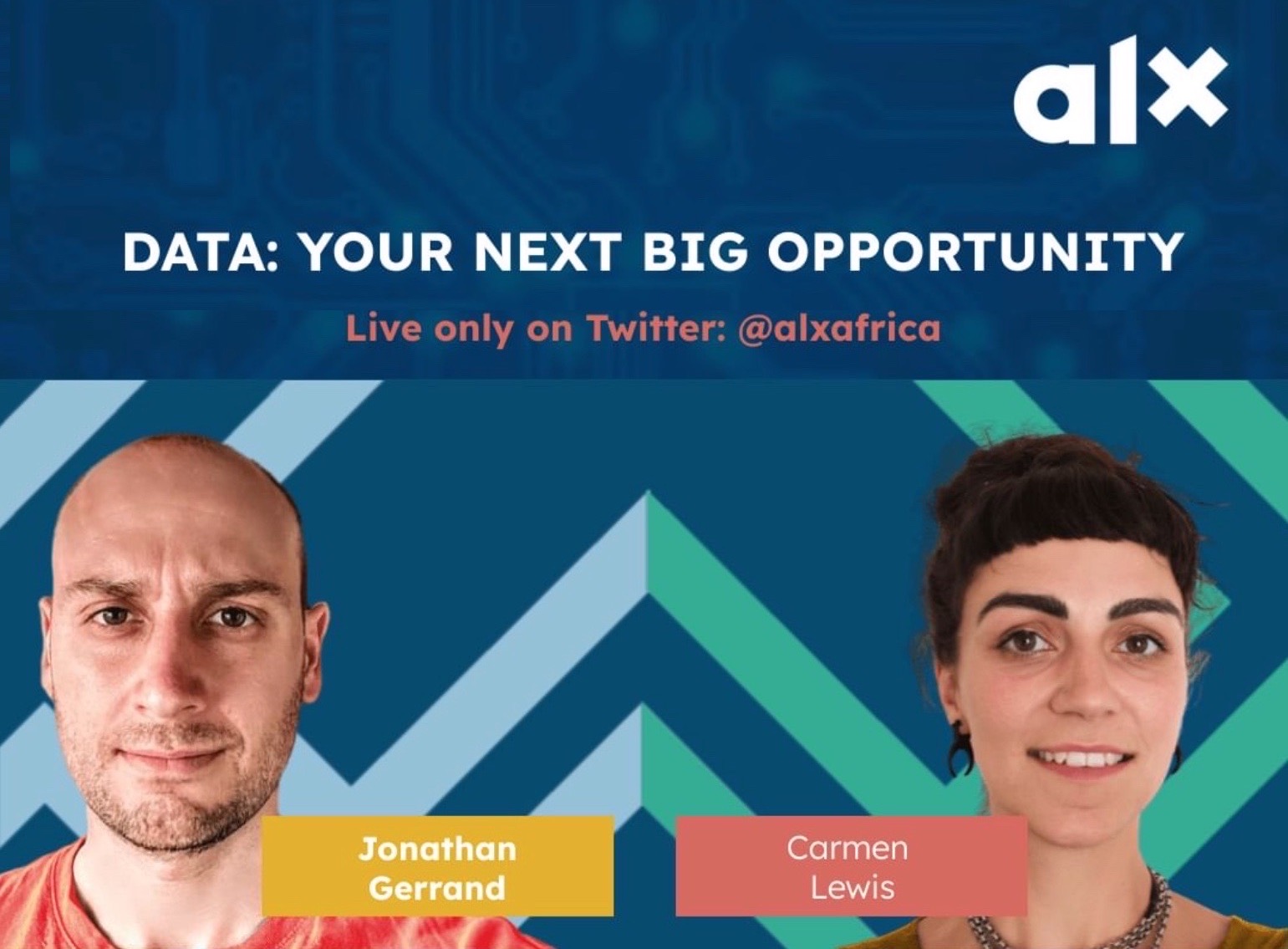 alx

DATA: YOUR NEXT BIG OPPORTUNITY

Live only on Twitter: @alxafrica

Jonathan Gerrand

Carmen Lewis